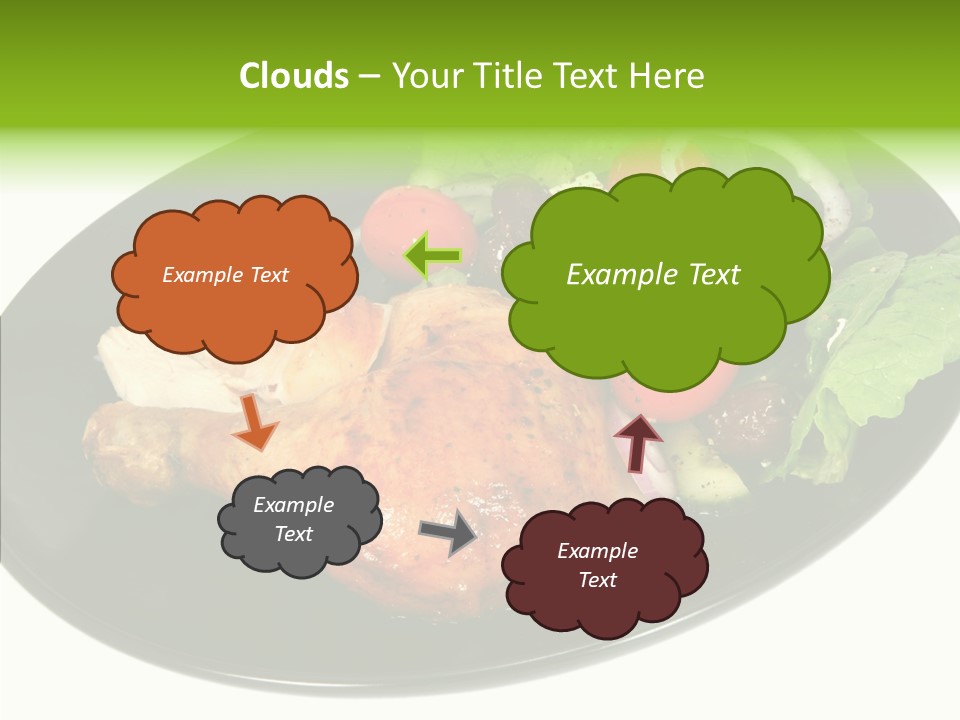 Clouds – Your Title Text Here

Example Text

Example Text

Example Text

Example Text